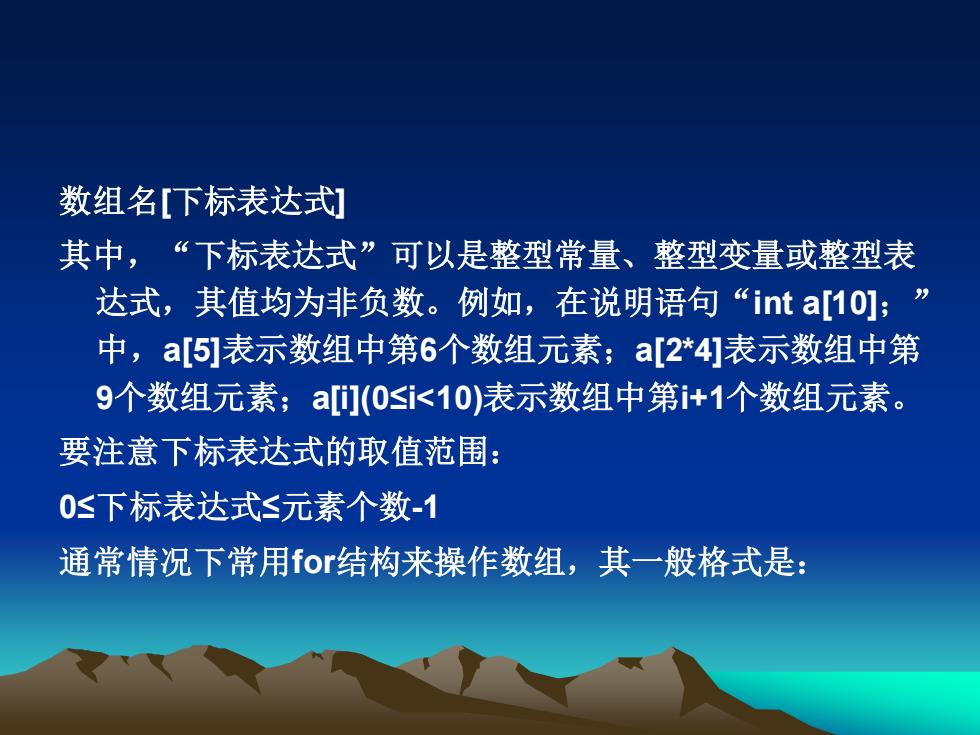 数组名[下标表达式]

其中，“下标表达式”可以是整型常量、整型变量或整型表达式，其值均为非负数。例如，在说明语句“int a[10]；”中，a[5]表示数组中第6个数组元素；a[2*4]表示数组中第9个数组元素；a[i](0≤i<10)表示数组中第i+1个数组元素。

要注意下标表达式的取值范围：

0≤下标表达式≤元素个数-1

通常情况下常用for结构来操作数组，其一般格式是：